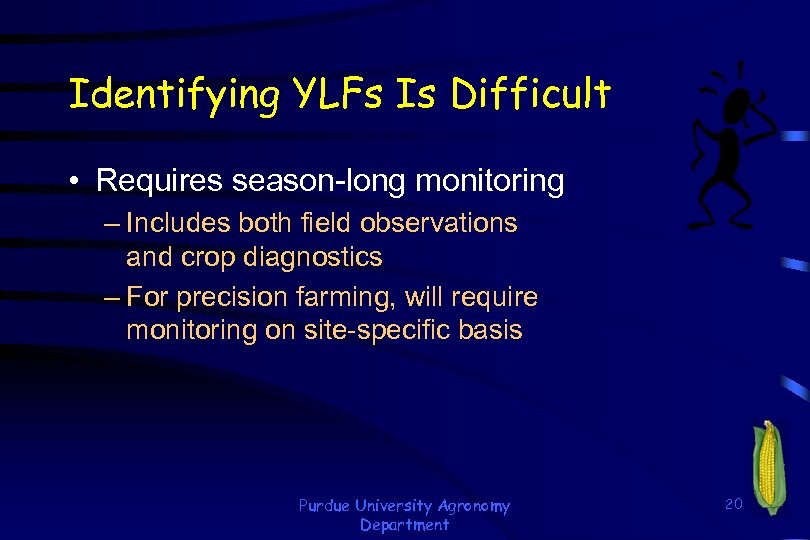 Identifying YLFs Is Difficult

• Requires season-long monitoring

– Includes both field observations and crop diagnostics

– For precision farming, will require monitoring on site-specific basis

Purdue University Agronomy Department

20